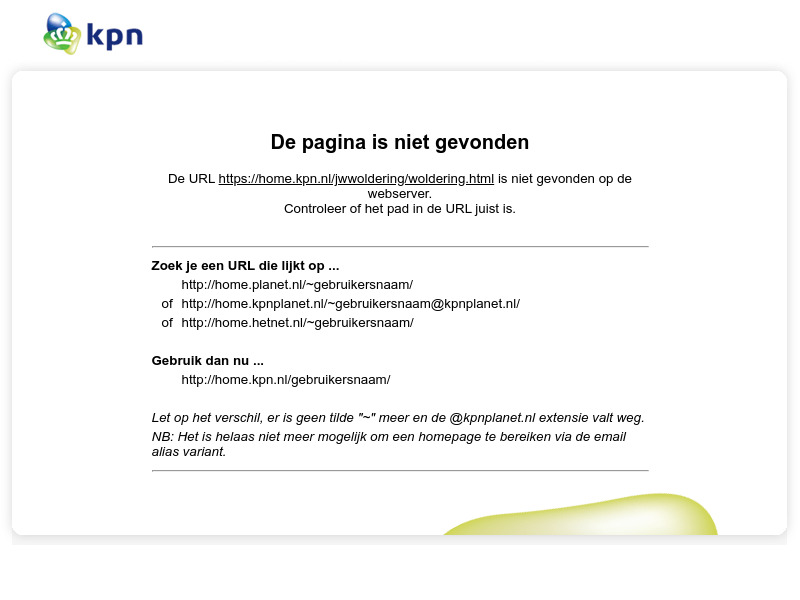 kpn

De pagina is niet gevonden

De URL https://home.kpn.nl/jwwoldering/woldering.html is niet gevonden op de webserver.
Controleer of het pad in de URL juist is.

Zoek je een URL die lijkt op ...
http://home.planet.nl/~gebruikersnaam/
of http://home.kpnplanet.nl/~gebruikersnaam@kpnplanet.nl/
of http://home.hetnet.nl/~gebruikersnaam/

Gebruik dan nu ...
http://home.kpn.nl/gebruikersnaam/

Let op het verschil, er is geen tilde "~" meer en de @kpnplanet.nl extensie valt weg.
NB: Het is helaas niet meer mogelijk om een homepage te bereiken via de email alias variant.